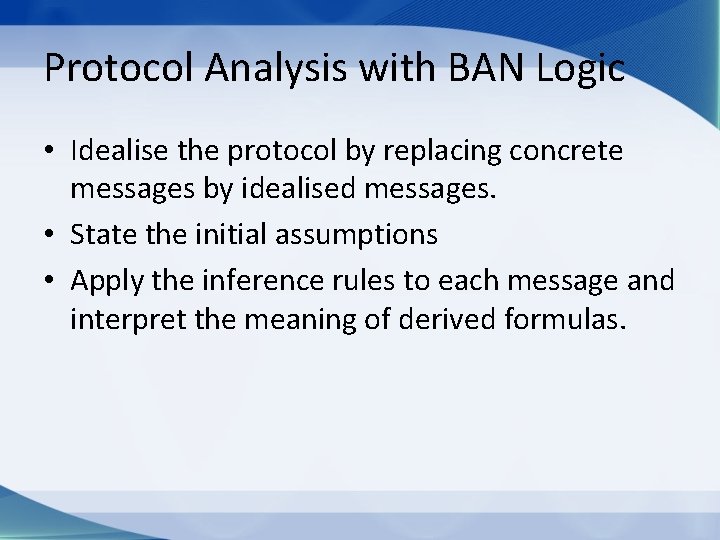 Protocol Analysis with BAN Logic

• Idealise the protocol by replacing concrete messages by idealised messages.
• State the initial assumptions
• Apply the inference rules to each message and interpret the meaning of derived formulas.